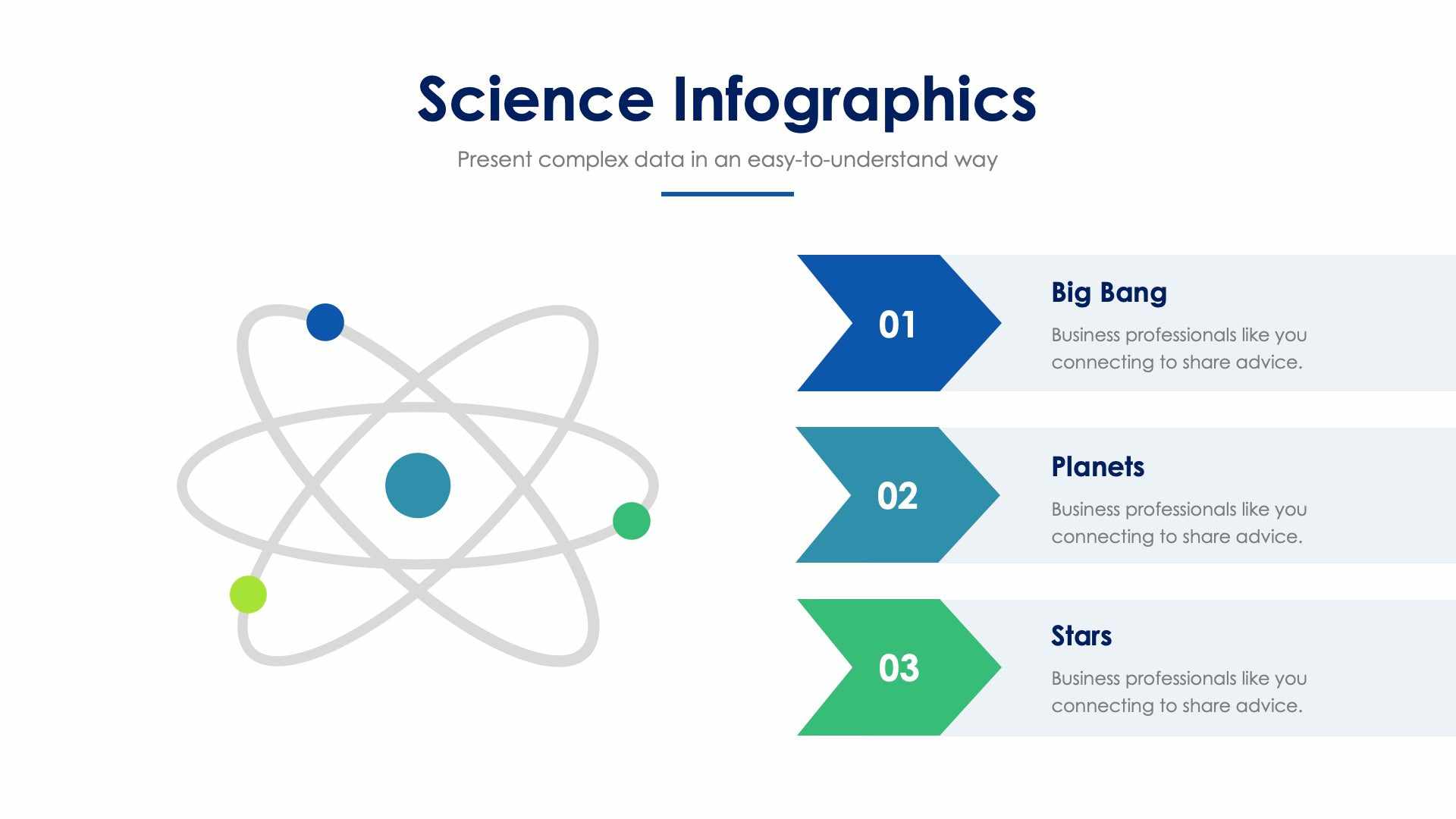 Science Infographics

Present complex data in an easy-to-understand way

01

Big Bang

Business professionals like you connecting to share advice.

02

Planets

Business professionals like you connecting to share advice.

03

Stars

Business professionals like you connecting to share advice.